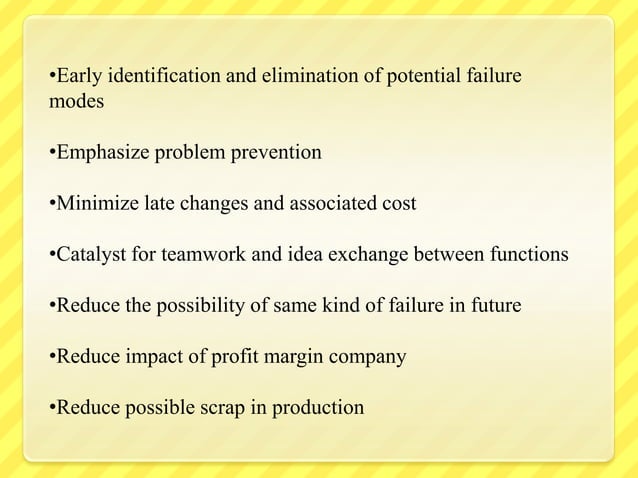 •Early identification and elimination of potential failure modes

•Emphasize problem prevention

•Minimize late changes and associated cost

•Catalyst for teamwork and idea exchange between functions

•Reduce the possibility of same kind of failure in future

•Reduce impact of profit margin company

•Reduce possible scrap in production